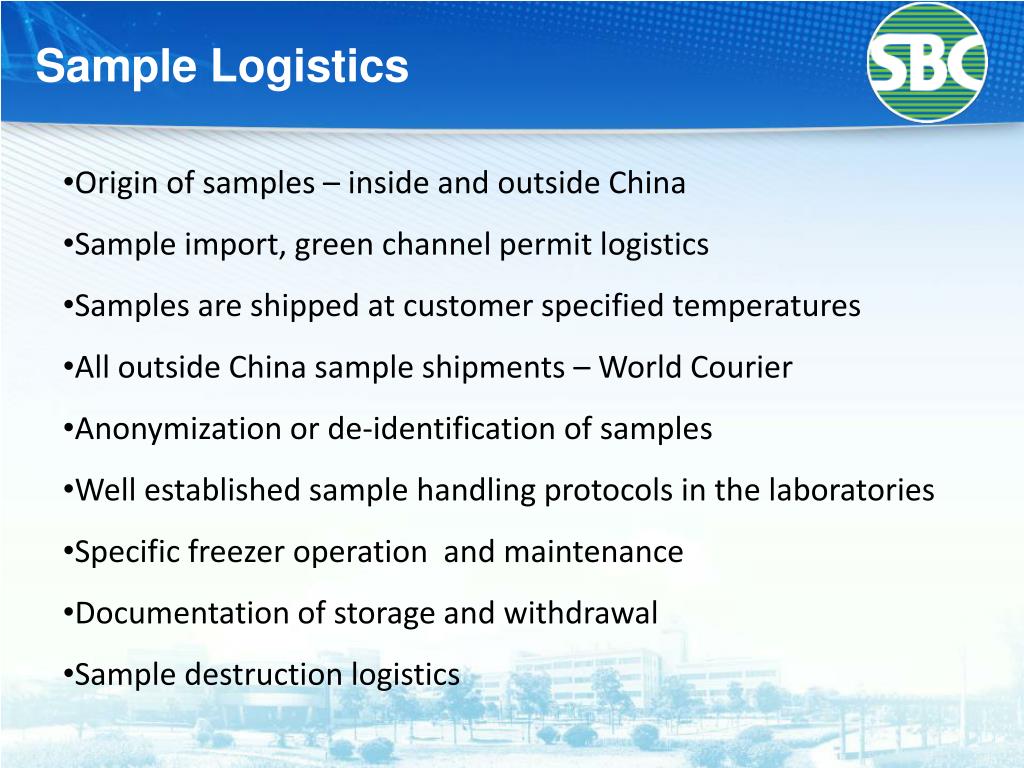 Sample Logistics

SBC

•Origin of samples – inside and outside China

•Sample import, green channel permit logistics

•Samples are shipped at customer specified temperatures

•All outside China sample shipments – World Courier

•Anonymization or de-identification of samples

•Well established sample handling protocols in the laboratories

•Specific freezer operation and maintenance

•Documentation of storage and withdrawal

•Sample destruction logistics